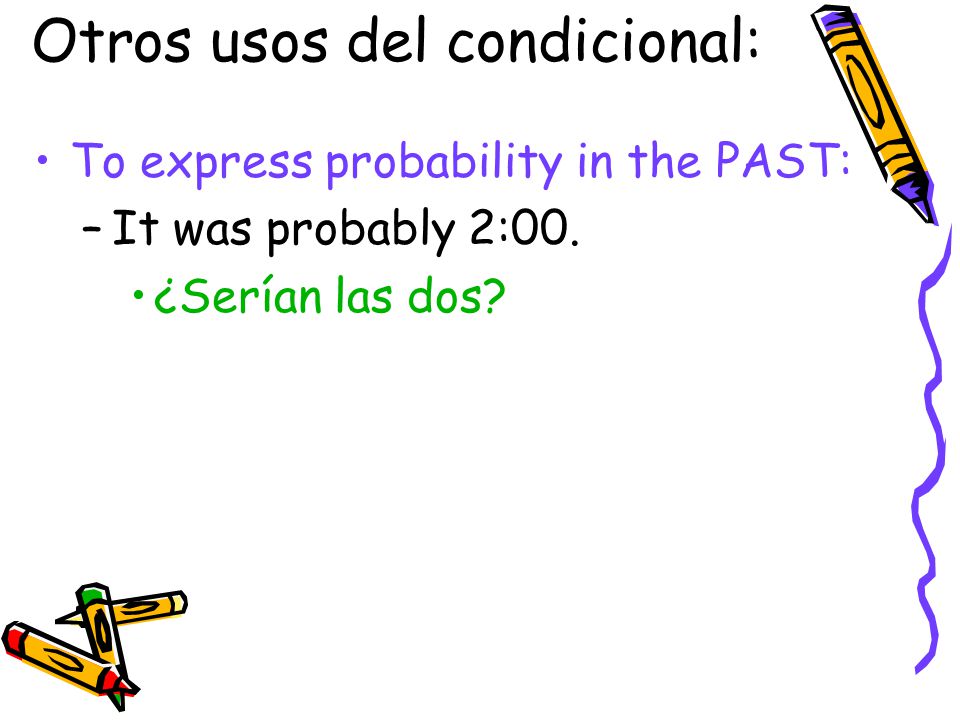 Otros usos del condicional:

• To express probability in the PAST:
– It was probably 2:00.
• ¿Serían las dos?